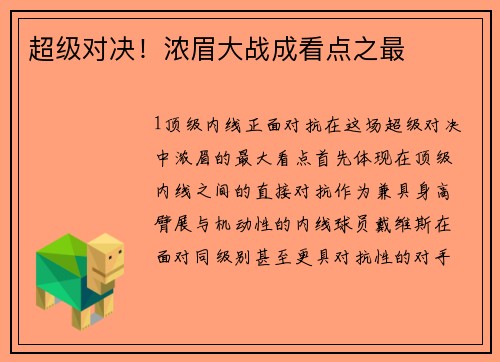 超级对决！浓眉大战成看点之最

1顶级内线正面对抗在这场超级对决中浓眉的最大看点首先体现在顶级内线之间的直接对抗作为兼具身高臂展与机动性的内线球员戴维斯在面对同级别甚至更具对抗性的对手